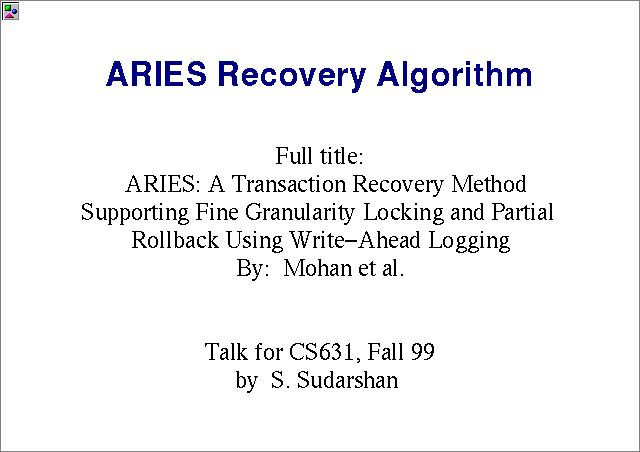 ARIES Recovery Algorithm

Full title:
ARIES: A Transaction Recovery Method Supporting Fine Granularity Locking and Partial Rollback Using Write−Ahead Logging
By: Mohan et al.

Talk for CS631, Fall 99
by S. Sudarshan